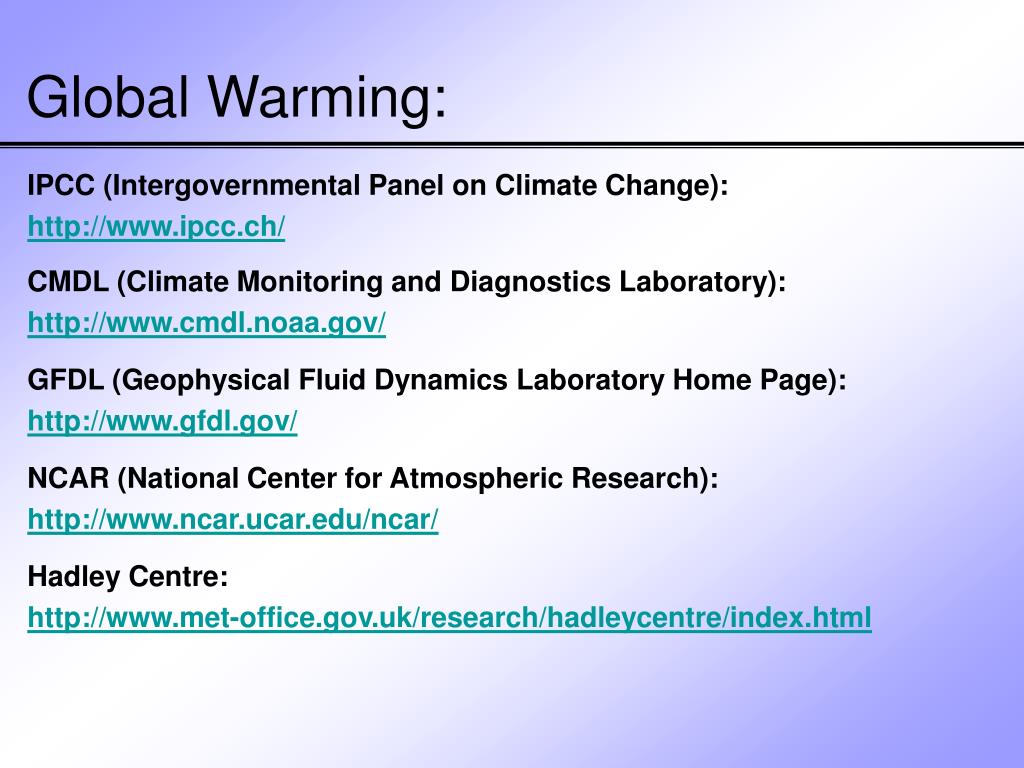 Global Warming:

IPCC (Intergovernmental Panel on Climate Change):
http://www.ipcc.ch/

CMDL (Climate Monitoring and Diagnostics Laboratory):
http://www.cmdl.noaa.gov/

GFDL (Geophysical Fluid Dynamics Laboratory Home Page):
http://www.gfdl.gov/

NCAR (National Center for Atmospheric Research):
http://www.ncar.ucar.edu/ncar/

Hadley Centre:
http://www.met-office.gov.uk/research/hadleycentre/index.html